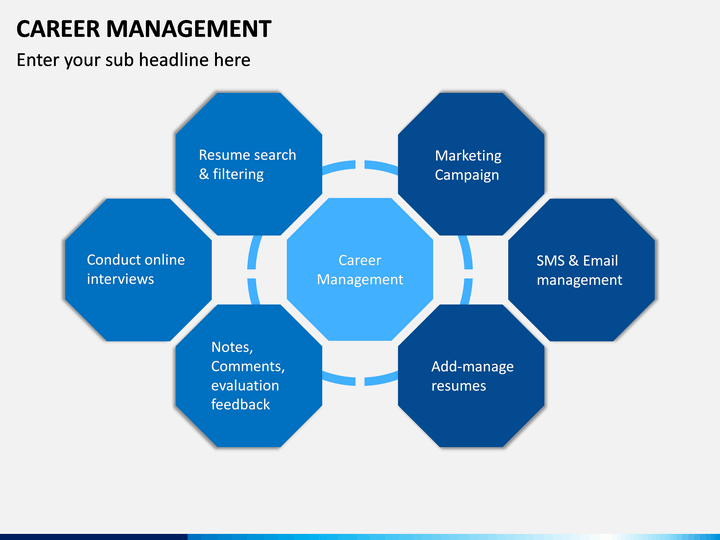 CAREER MANAGEMENT

Enter your sub headline here

Resume search & filtering

Marketing Campaign

Conduct online interviews

Career Management

SMS & Email management

Notes, Comments, evaluation feedback

Add-manage resumes